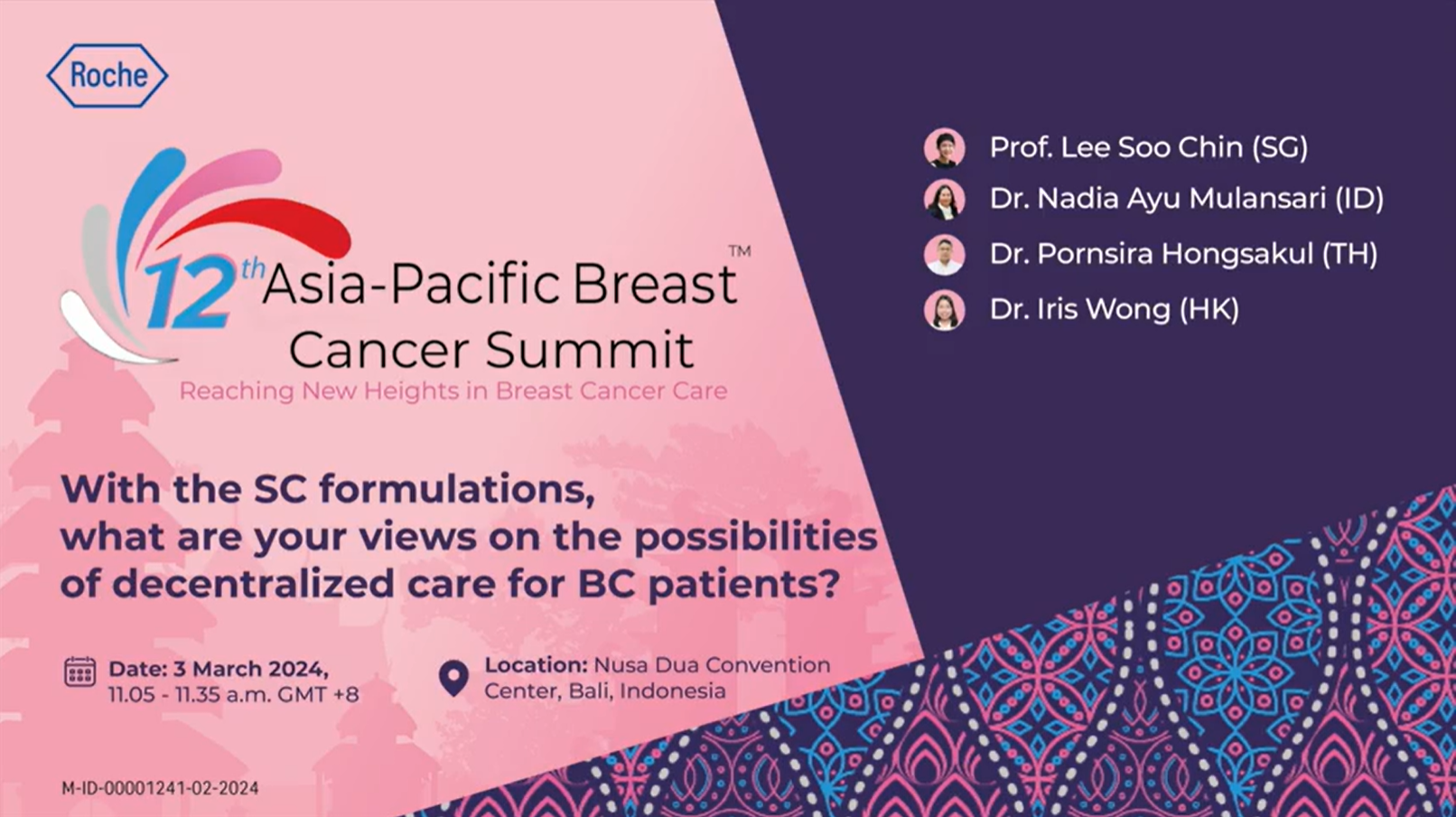 Roche

12th Asia-Pacific Breast Cancer Summit™
Reaching New Heights in Breast Cancer Care

Prof. Lee Soo Chin (SG)
Dr. Nadia Ayu Mulansari (ID)
Dr. Pornsira Hongsakul (TH)
Dr. Iris Wong (HK)

With the SC formulations, what are your views on the possibilities of decentralized care for BC patients?

Date: 3 March 2024, 11.05 - 11.35 a.m. GMT +8

Location: Nusa Dua Convention Center, Bali, Indonesia

M-ID-00001241-02-2024